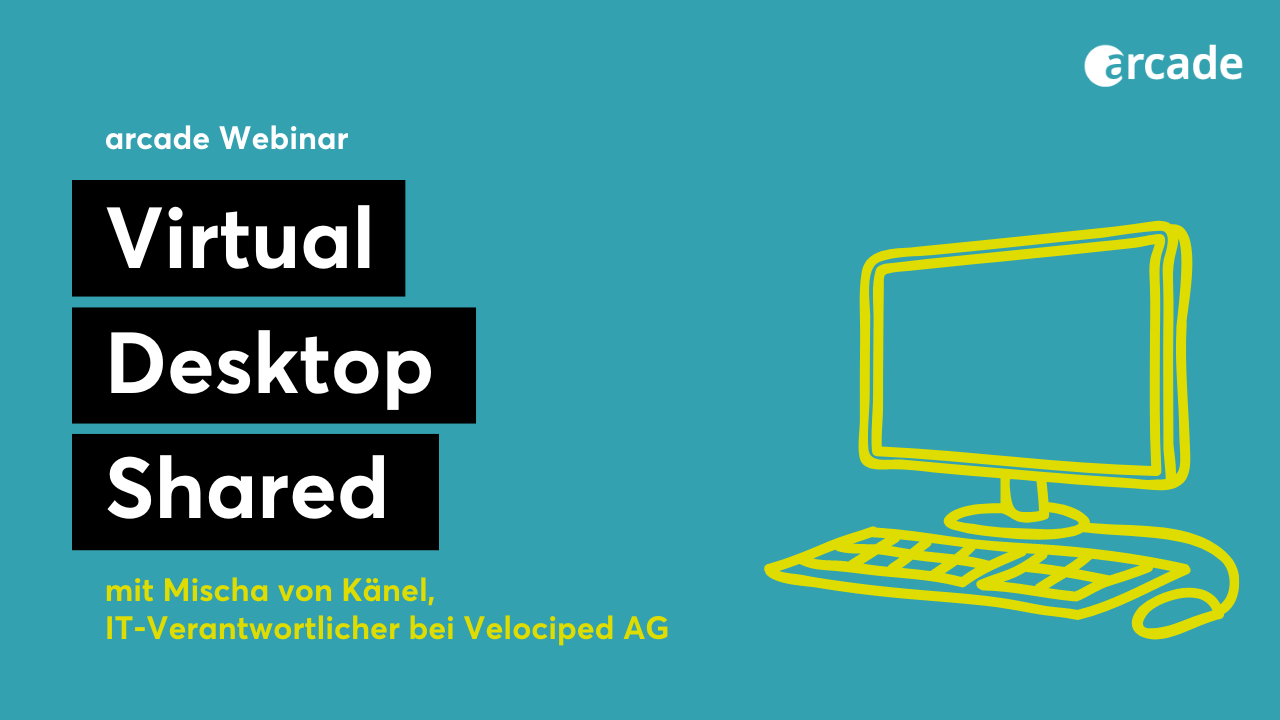 arcade

arcade Webinar

Virtual
Desktop
Shared

mit Mischa von Känel,
IT-Verantwortlicher bei Velociped AG